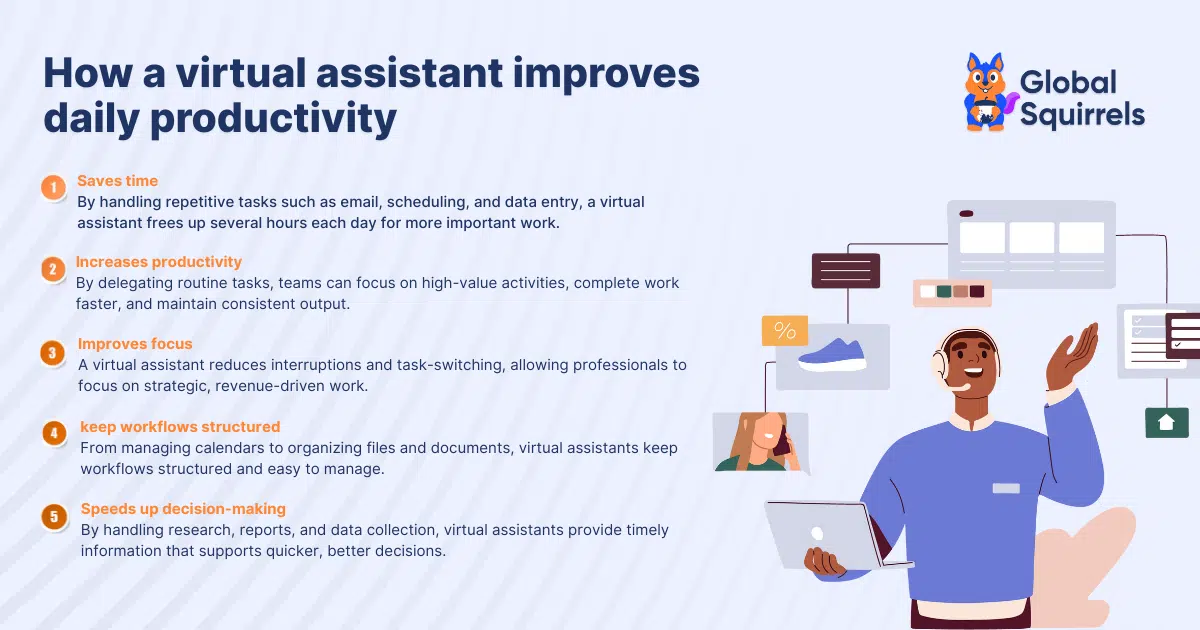 How a virtual assistant improves daily productivity

Global Squirrels

1 Saves time
By handling repetitive tasks such as email, scheduling, and data entry, a virtual assistant frees up several hours each day for more important work.

2 Increases productivity
By delegating routine tasks, teams can focus on high-value activities, complete work faster, and maintain consistent output.

3 Improves focus
A virtual assistant reduces interruptions and task-switching, allowing professionals to focus on strategic, revenue-driven work.

4 keep workflows structured
From managing calendars to organizing files and documents, virtual assistants keep workflows structured and easy to manage.

5 Speeds up decision-making
By handling research, reports, and data collection, virtual assistants provide timely information that supports quicker, better decisions.

%